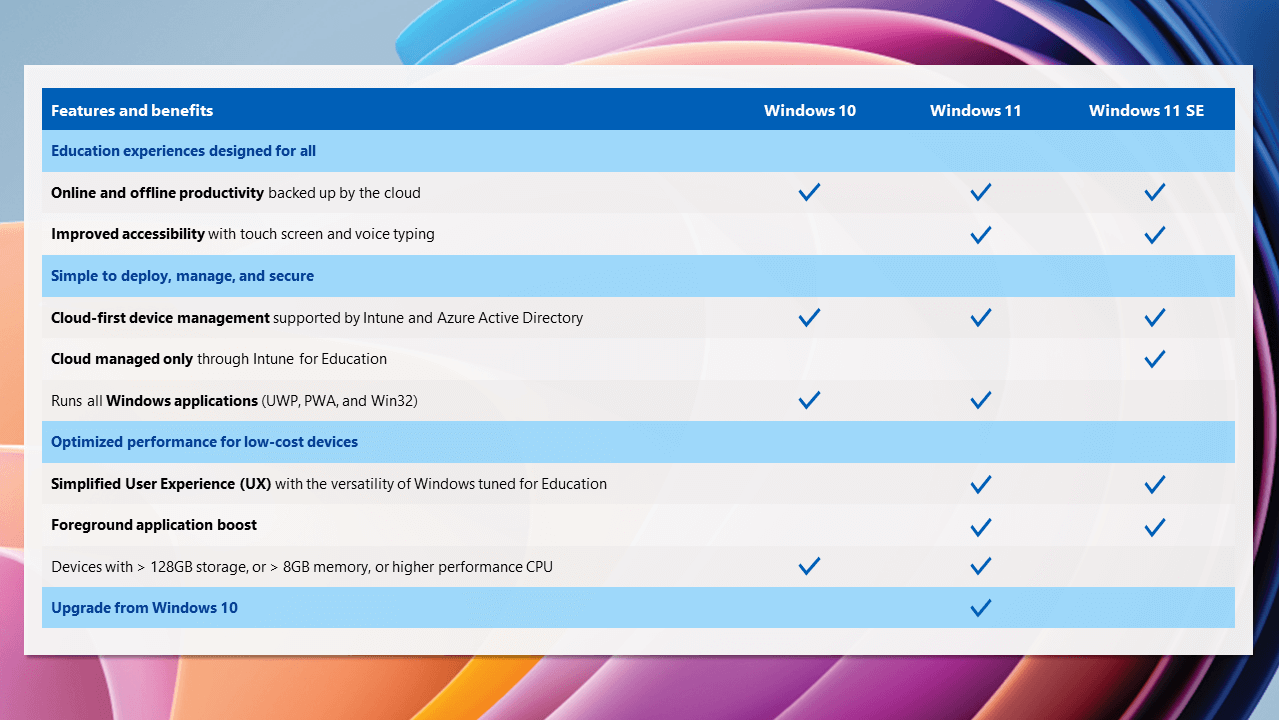 | Features and benefits | Windows 10 | Windows 11 | Windows 11 SE |
|---|---|---|---|
| Education experiences designed for all | | | |
| Online and offline productivity backed up by the cloud | ✓ | ✓ | ✓ |
| Improved accessibility with touch screen and voice typing | | ✓ | ✓ |
| Simple to deploy, manage, and secure | | | |
| Cloud-first device management supported by Intune and Azure Active Directory | ✓ | ✓ | ✓ |
| Cloud managed only through Intune for Education | | | ✓ |
| Runs all Windows applications (UWP, PWA, and Win32) | ✓ | ✓ | |
| Optimized performance for low-cost devices | | | |
| Simplified User Experience (UX) with the versatility of Windows tuned for Education | | ✓ | ✓ |
| Foreground application boost | | ✓ | ✓ |
| Devices with > 128GB storage, or > 8GB memory, or higher performance CPU | ✓ | ✓ | |
| Upgrade from Windows 10 | | ✓ | |